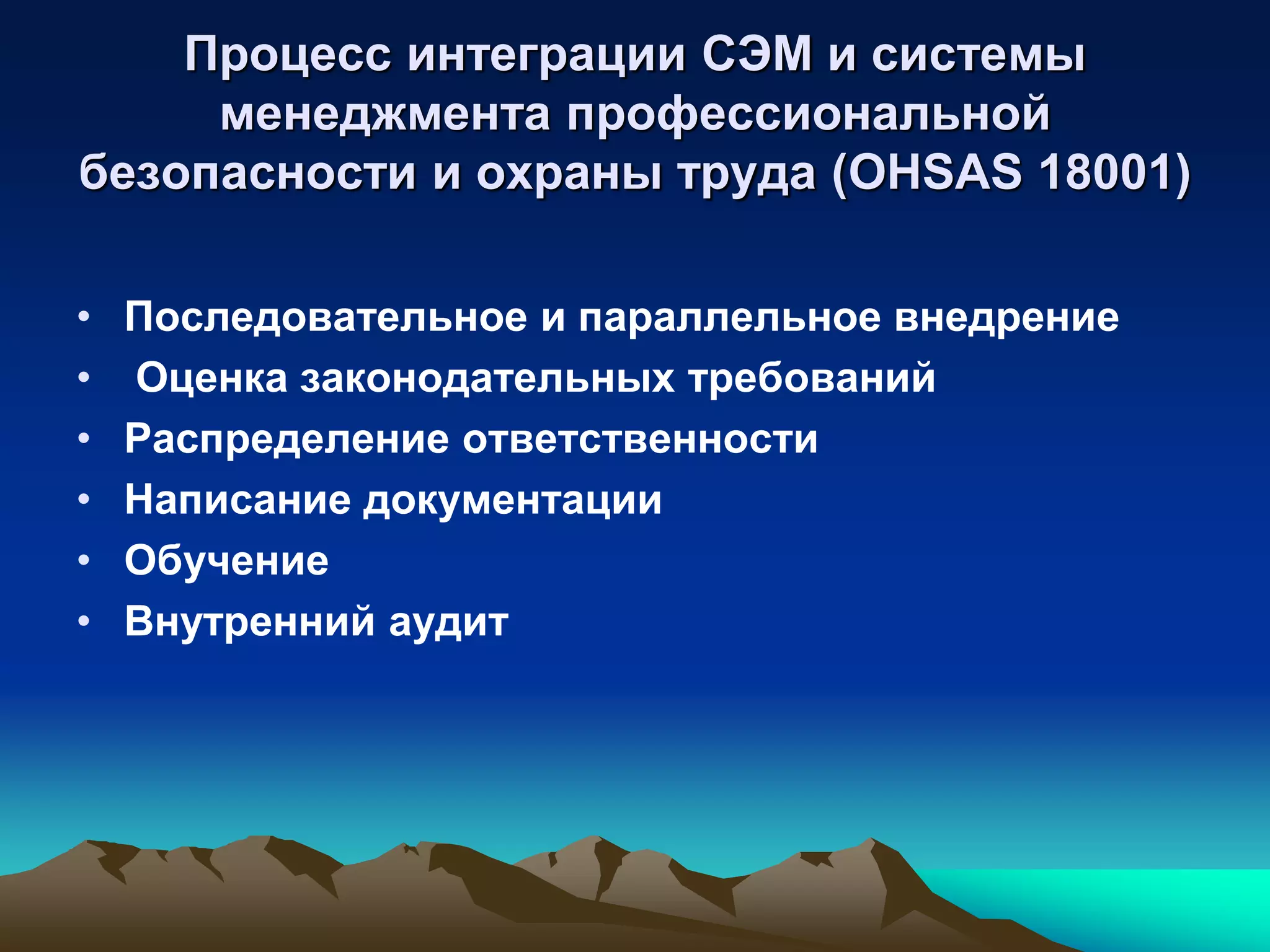 Процесс интеграции СЭМ и системы менеджмента профессиональной безопасности и охраны труда (OHSAS 18001)

• Последовательное и параллельное внедрение
• Оценка законодательных требований
• Распределение ответственности
• Написание документации
• Обучение
• Внутренний аудит